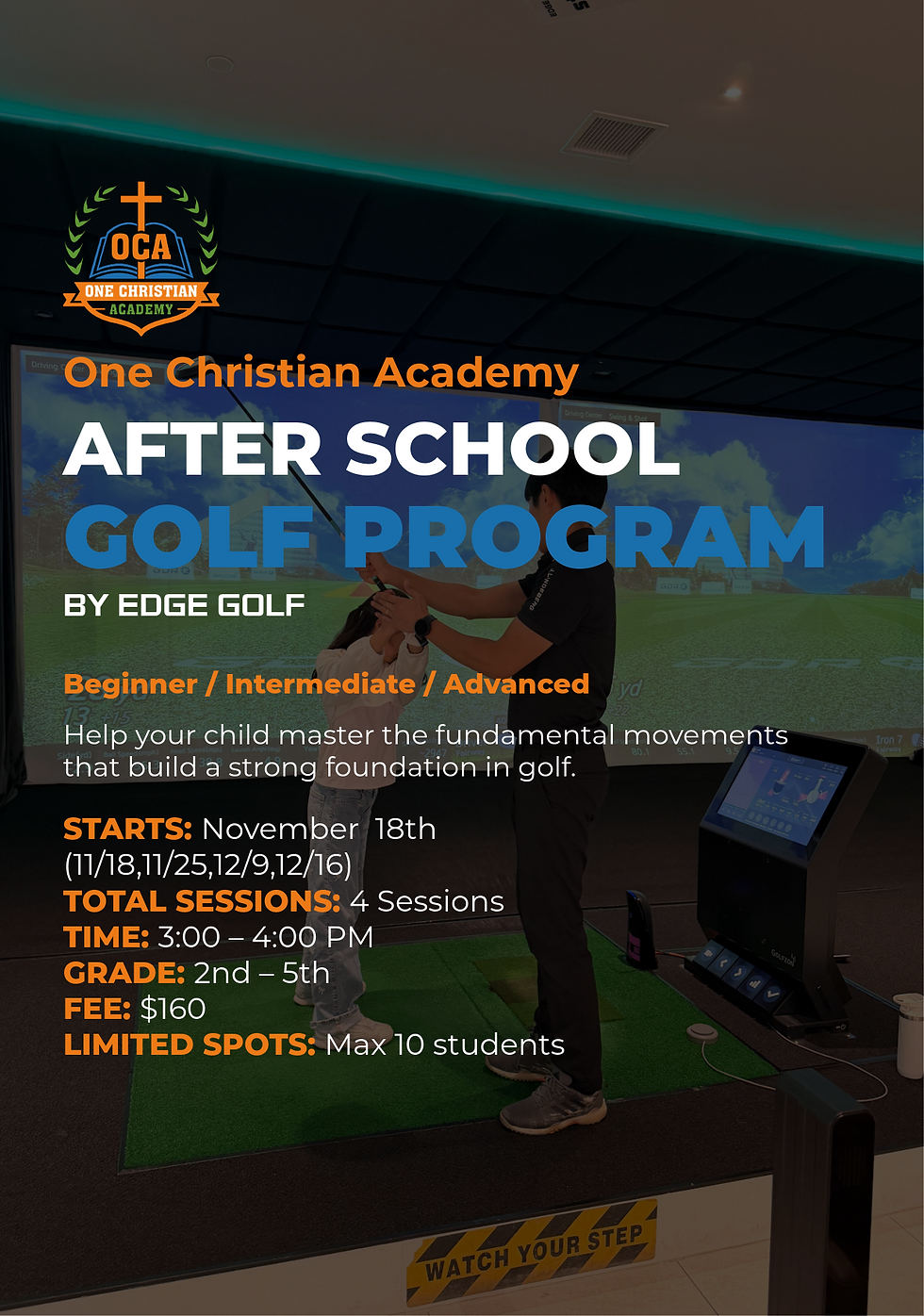 OCA
ONE CHRISTIAN
ACADEMY

One Christian Academy
AFTER SCHOOL
GOLF PROGRAM
BY EDGE GOLF

Beginner / Intermediate / Advanced

Help your child master the fundamental movements that build a strong foundation in golf.

STARTS: November 18th (11/18,11/25,12/9,12/16)
TOTAL SESSIONS: 4 Sessions
TIME: 3:00 – 4:00 PM
GRADE: 2nd – 5th
FEE: $160
LIMITED SPOTS: Max 10 students

WATCH YOUR STEP